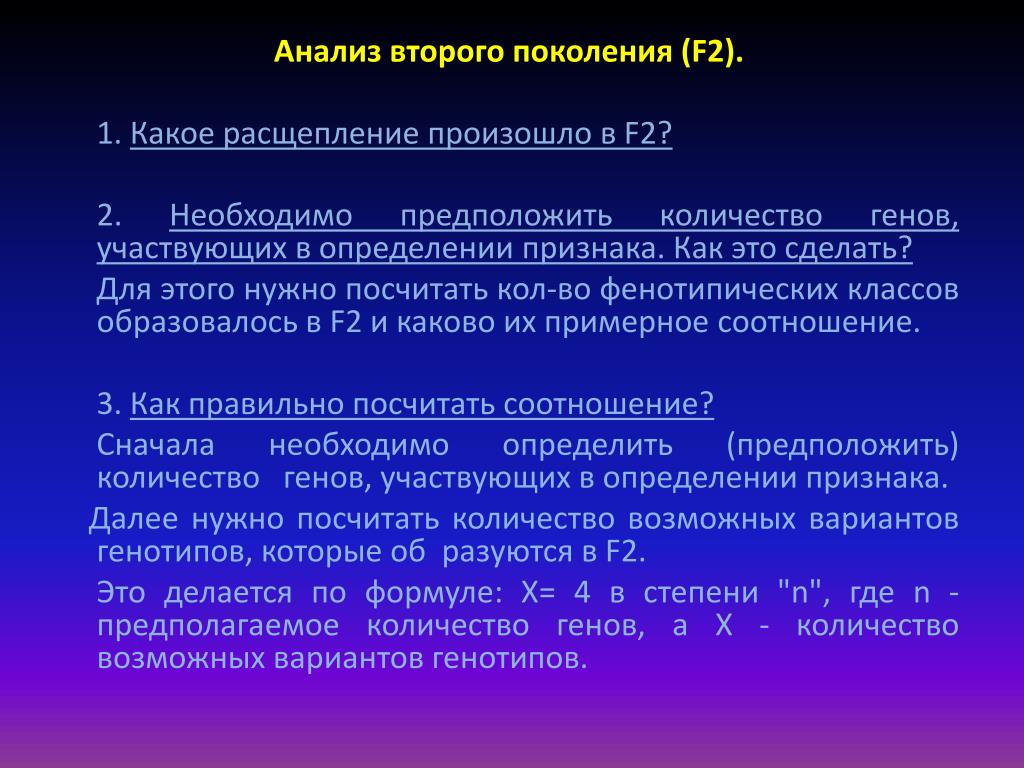 Анализ второго поколения (F2).

1. Какое расщепление произошло в F2?

2. Необходимо предположить количество генов, участвующих в определении признака. Как это сделать?

Для этого нужно посчитать кол-во фенотипических классов образовалось в F2 и каково их примерное соотношение.

3. Как правильно посчитать соотношение?

Сначала необходимо определить (предположить) количество генов, участвующих в определении признака.

Далее нужно посчитать количество возможных вариантов генотипов, которые об разуются в F2.

Это делается по формуле: X= 4 в степени "n", где n - предполагаемое количество генов, а X - количество возможных вариантов генотипов.